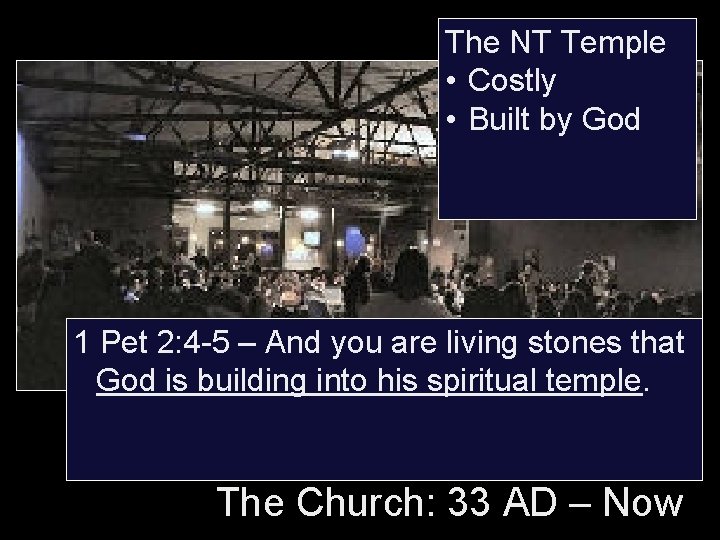 The NT Temple
• Costly
• Built by God

1 Pet 2:4-5 – And you are living stones that God is building into his spiritual temple.

The Church: 33 AD – Now